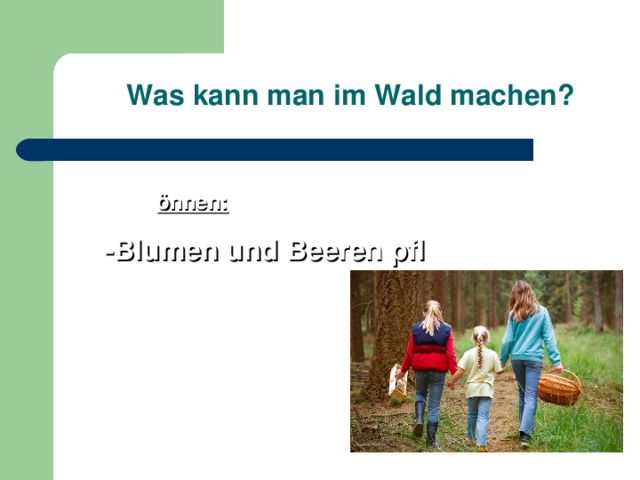 Was kann man im Wald machen?

önnen:

-Blumen und Beeren pfl